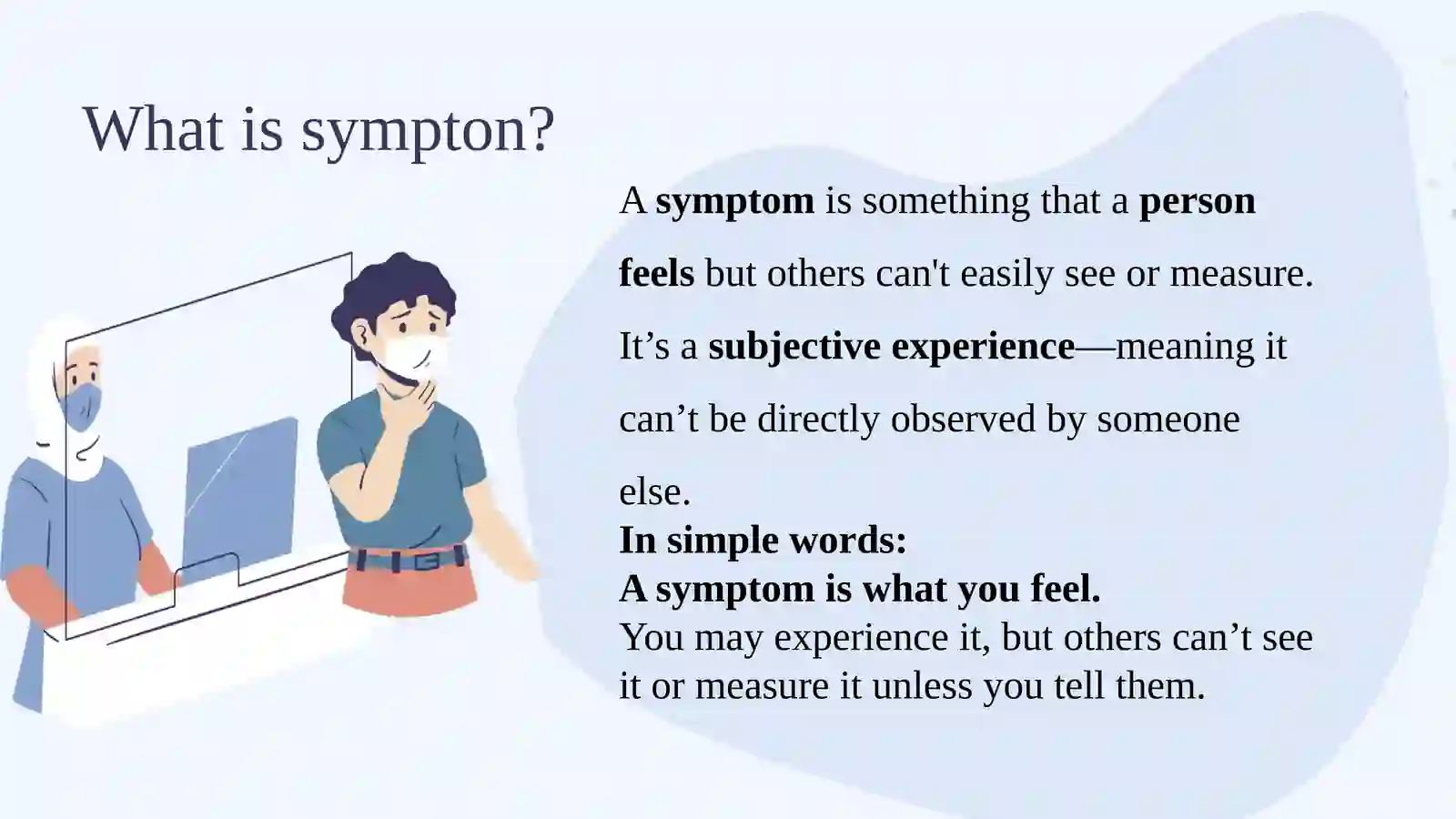 What is sympton?

A symptom is something that a person feels but others can't easily see or measure. It’s a subjective experience—meaning it can’t be directly observed by someone else.
In simple words:
A symptom is what you feel.
You may experience it, but others can’t see it or measure it unless you tell them.